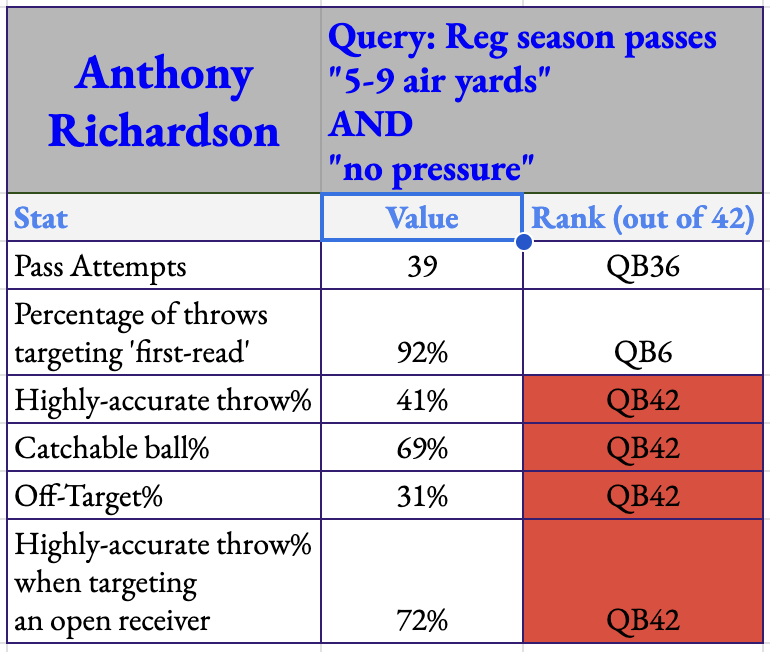 | Anthony Richardson | Query: Reg season passes "5-9 air yards" AND "no pressure" | |
|---|---|---|
| Stat | Value | Rank (out of 42) |
| Pass Attempts | 39 | QB36 |
| Percentage of throws targeting 'first-read' | 92% | QB6 |
| Highly-accurate throw% | 41% | QB42 |
| Catchable ball% | 69% | QB42 |
| Off-Target% | 31% | QB42 |
| Highly-accurate throw% when targeting an open receiver | 72% | QB42 |